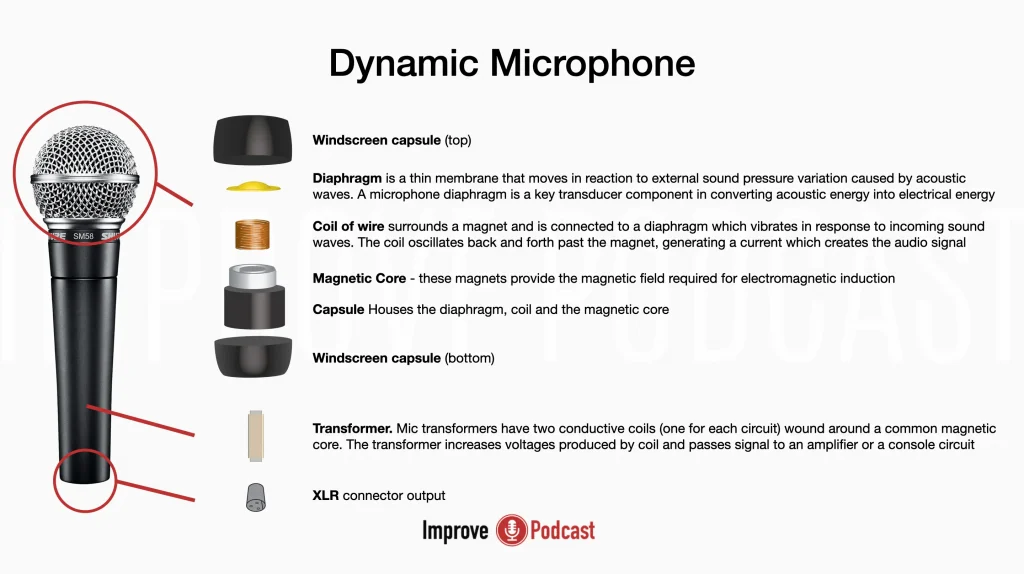 Dynamic Microphone

SM58

Windscreen capsule (top)

Diaphragm is a thin membrane that moves in reaction to external sound pressure variation caused by acoustic waves. A microphone diaphragm is a key transducer component in converting acoustic energy into electrical energy

Coil of wire surrounds a magnet and is connected to a diaphragm which vibrates in response to incoming sound waves. The coil oscillates back and forth past the magnet, generating a current which creates the audio signal

Magnetic Core - these magnets provide the magnetic field required for electromagnetic induction

Capsule Houses the diaphragm, coil and the magnetic core

Windscreen capsule (bottom)

Transformer. Mic transformers have two conductive coils (one for each circuit) wound around a common magnetic core. The transformer increases voltages produced by coil and passes signal to an amplifier or a console circuit

XLR connector output

Improve Podcast

IMPROVE PODCAST